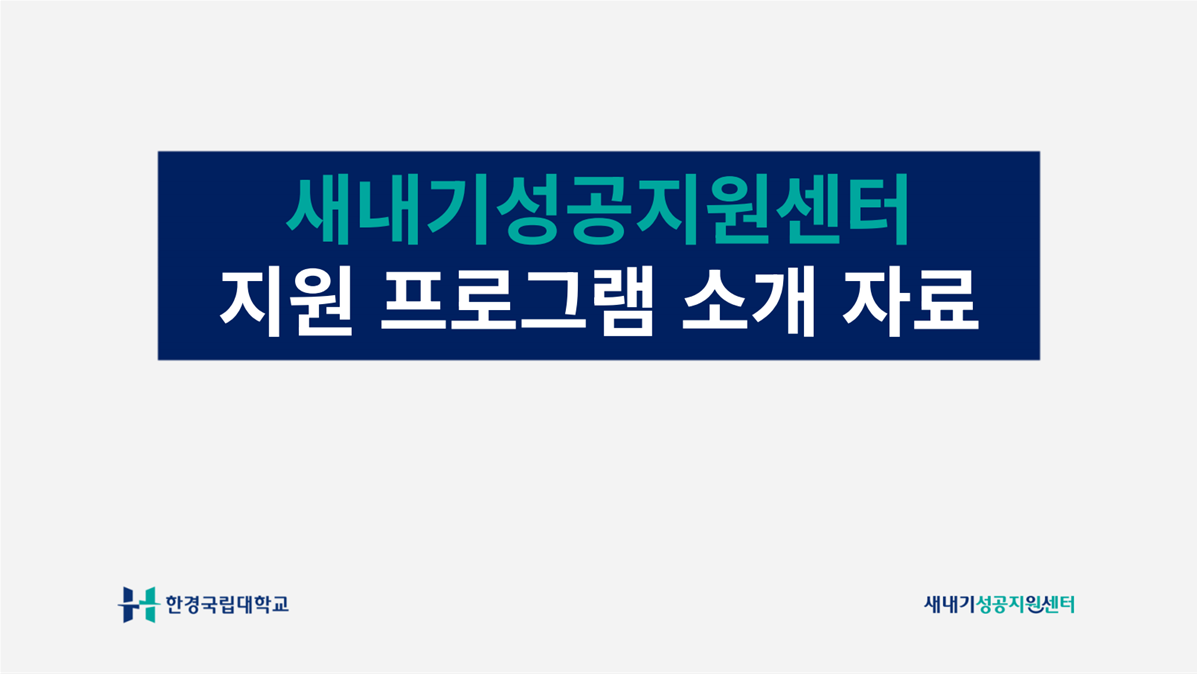 새내기성공지원센터
지원 프로그램 소개 자료

한경국립대학교

새내기성공지원센터